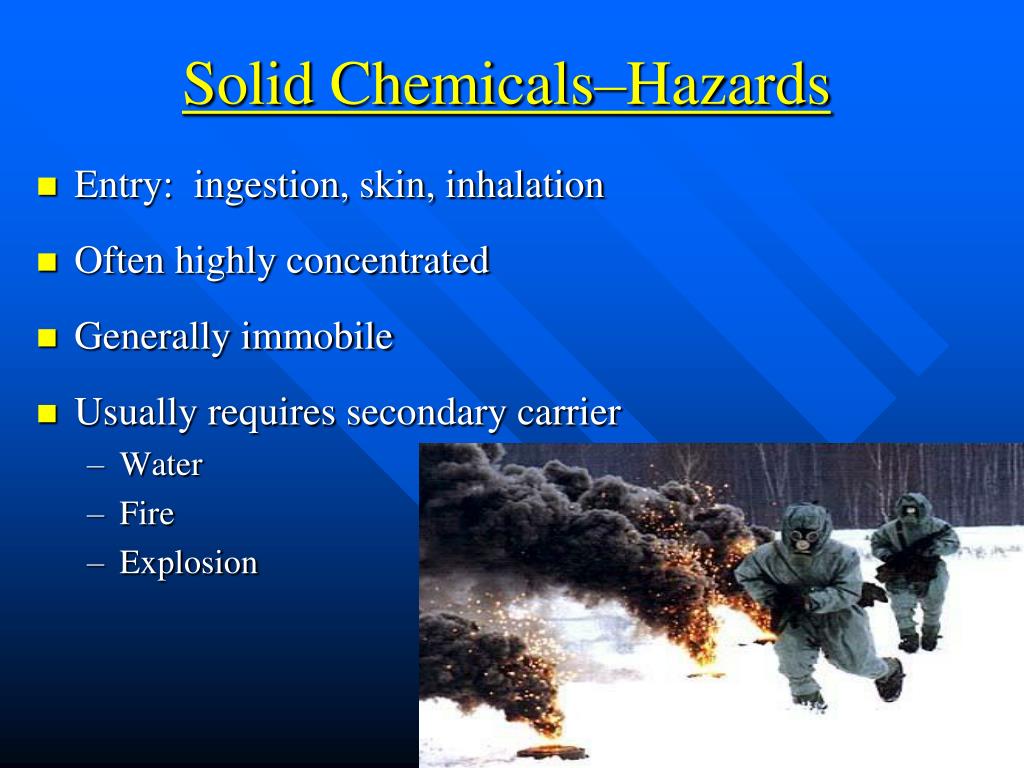 Solid Chemicals–Hazards

- Entry: ingestion, skin, inhalation
- Often highly concentrated
- Generally immobile
- Usually requires secondary carrier
  – Water
  – Fire
  – Explosion